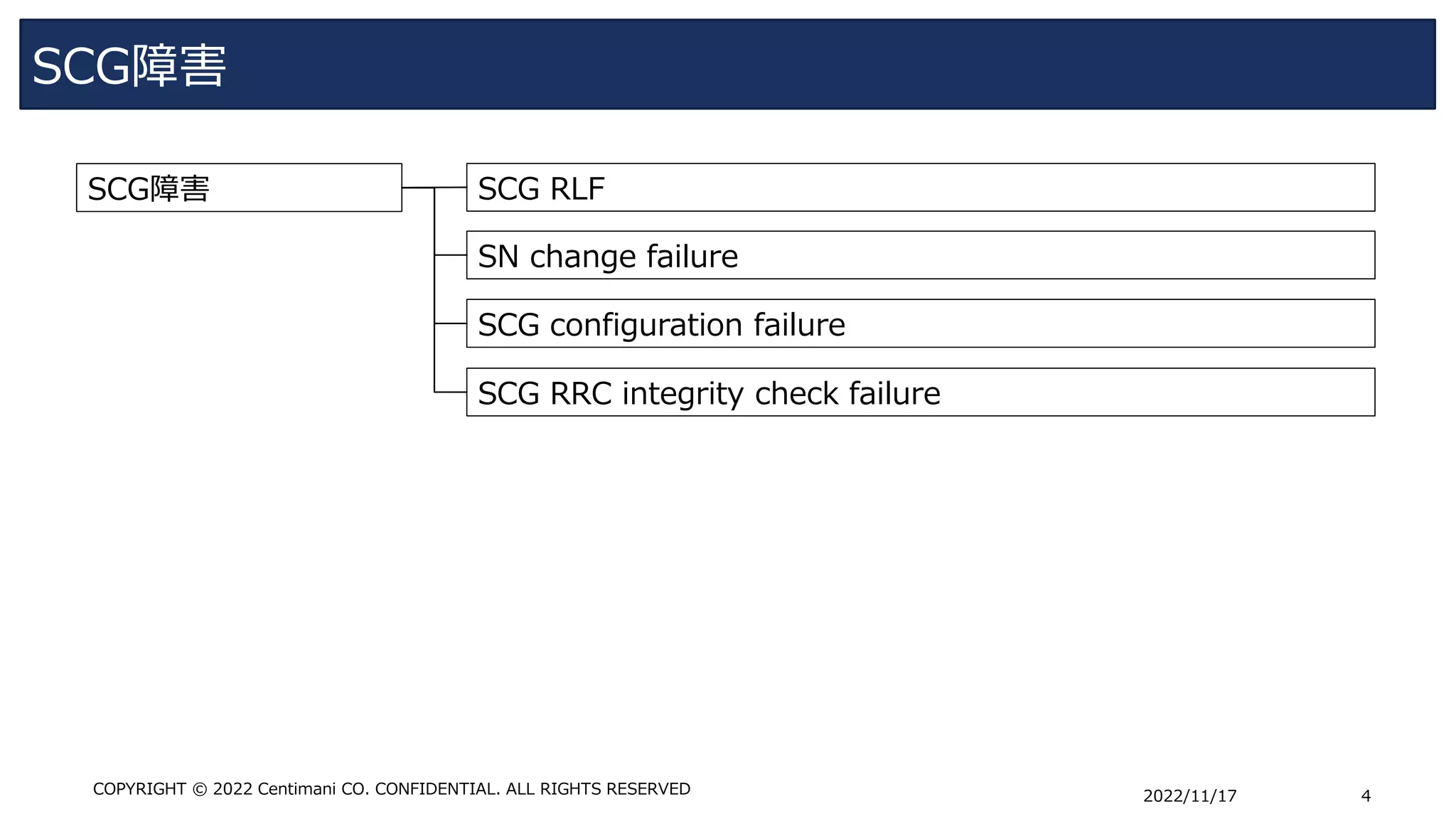 SCG障害

SCG障害

SCG RLF

SN change failure

SCG configuration failure

SCG RRC integrity check failure

COPYRIGHT © 2022 Centimani CO. CONFIDENTIAL. ALL RIGHTS RESERVED

2022/11/17

4